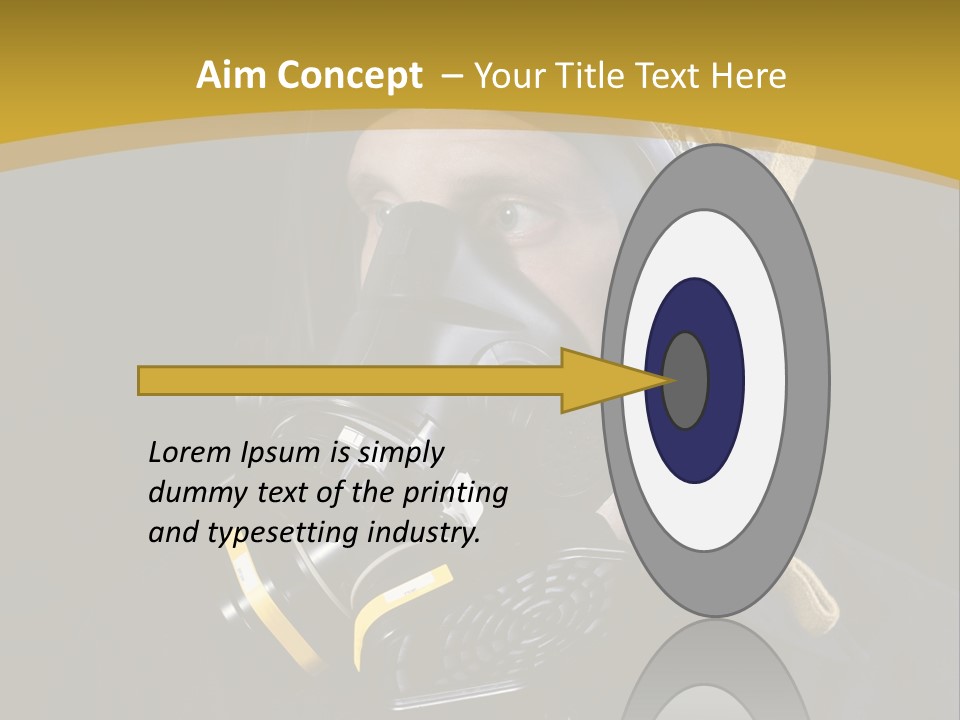 Aim Concept – Your Title Text Here

Lorem Ipsum is simply dummy text of the printing and typesetting industry.